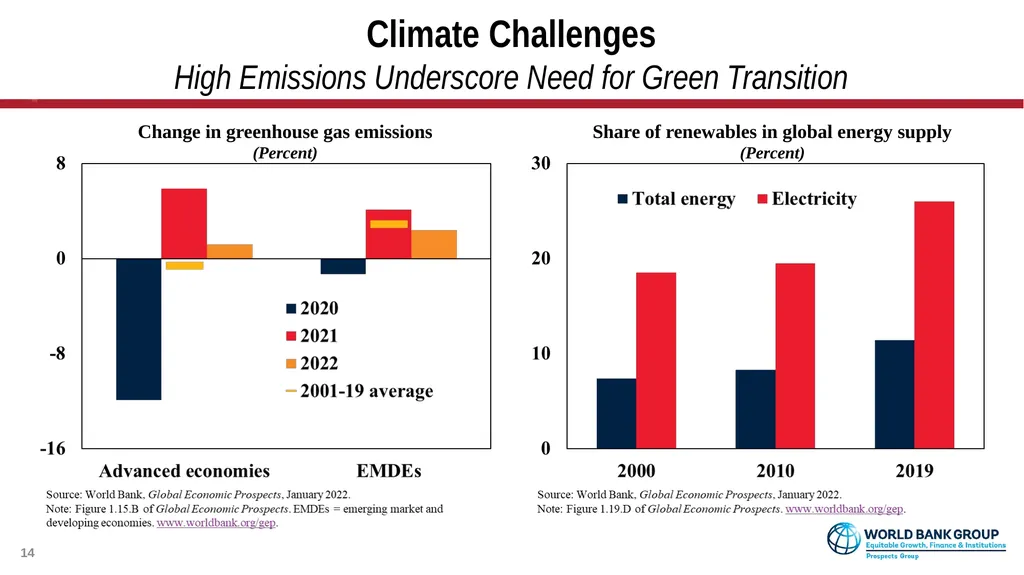 Climate Challenges

High Emissions Underscore Need for Green Transition

Change in greenhouse gas emissions
(Percent)

8
0
-8
-16

2020
2021
2022
2001-19 average

Advanced economies
EMDEs

Source: World Bank, Global Economic Prospects, January 2022.
Note: Figure 1.15.B of Global Economic Prospects. EMDEs = emerging market and developing economies. www.worldbank.org/gep.

Share of renewables in global energy supply
(Percent)

30
20
10
0

Total energy
Electricity

2000
2010
2019

Source: World Bank, Global Economic Prospects, January 2022.
Note: Figure 1.19.D of Global Economic Prospects. www.worldbank.org/gep.

14

WORLD BANK GROUP
Equitable Growth, Finance & Institutions
Prospects Group